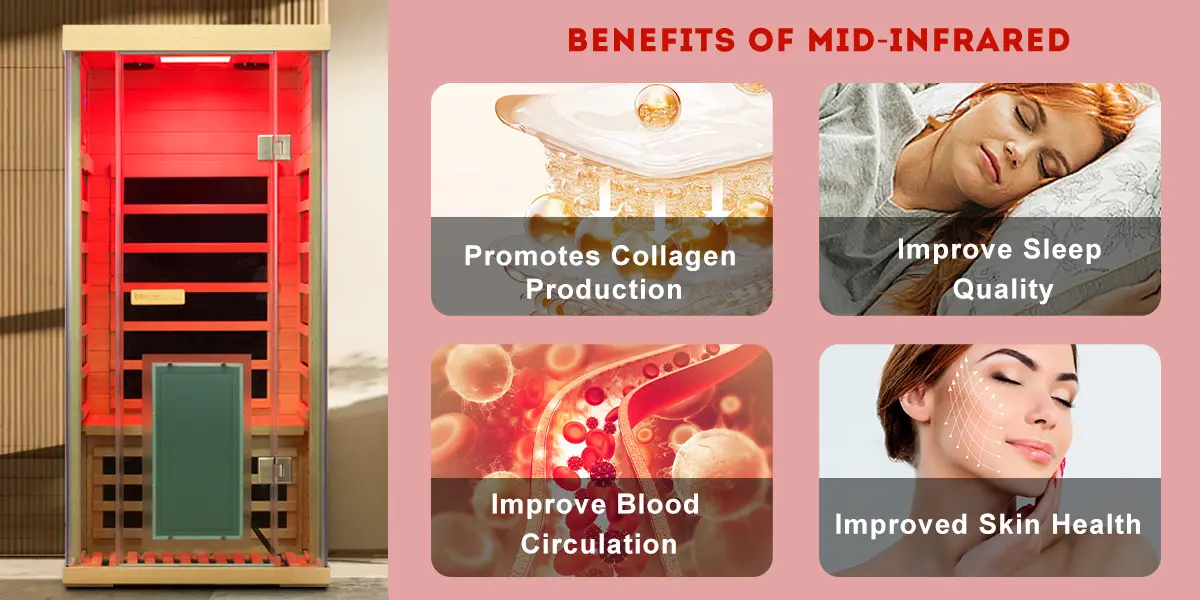 BENEFITS OF MID-INFRARED

Promotes Collagen Production

Improve Sleep Quality

Improve Blood Circulation

Improved Skin Health